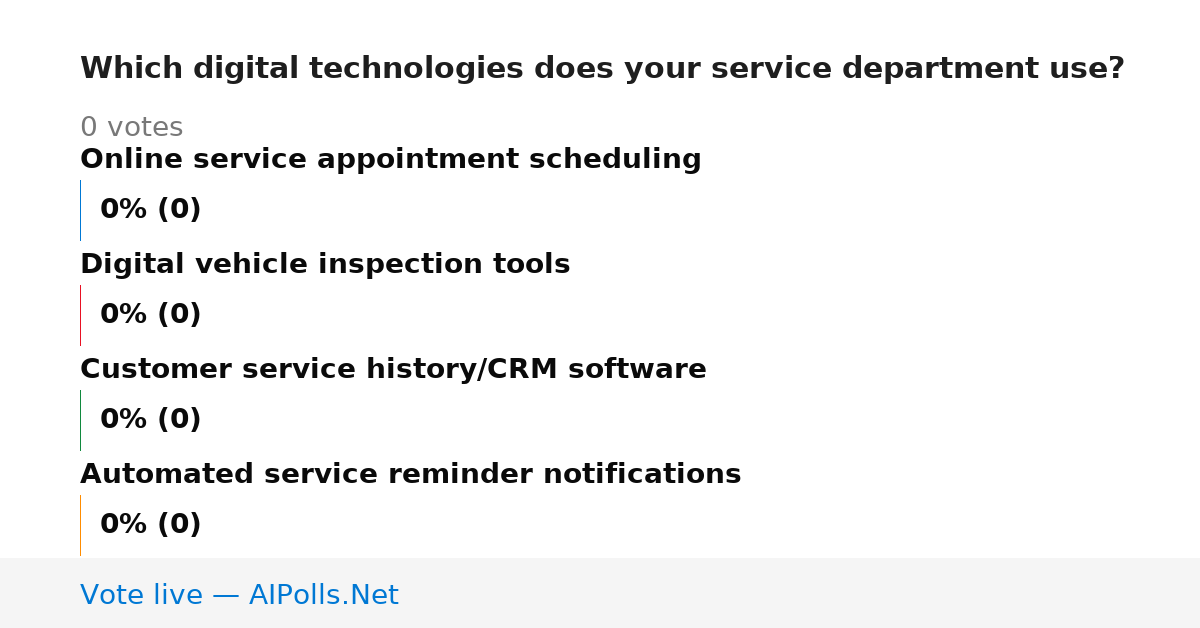 Which digital technologies does your service department use?

0 votes

Online service appointment scheduling

0% (0)

Digital vehicle inspection tools

0% (0)

Customer service history/CRM software

0% (0)

Automated service reminder notifications

0% (0)

Vote live — AIPolls.Net